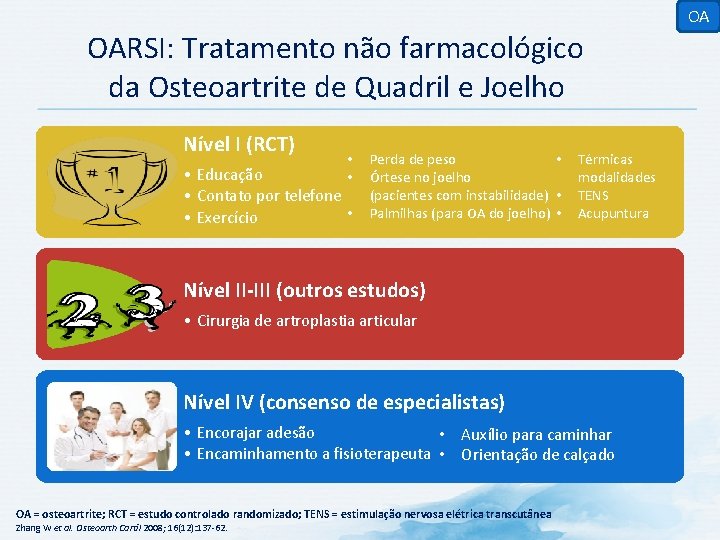 OA

OARSI: Tratamento não farmacológico da Osteoartrite de Quadril e Joelho

#1

Nível I (RCT)

• Educação
• Contato por telefone
• Exercício

• Perda de peso
• Órtese no joelho (pacientes com instabilidade)
• Palmilhas (para OA do joelho)

• Térmicas modalidades
• TENS
• Acupuntura

2 3

Nível II-III (outros estudos)

• Cirurgia de artroplastia articular

Nível IV (consenso de especialistas)

• Encorajar adesão
• Encaminhamento a fisioterapeuta

• Auxílio para caminhar
• Orientação de calçado

OA = osteoartrite; RCT = estudo controlado randomizado; TENS = estimulação nervosa elétrica transcutânea
Zhang W et al. Osteoarth Cartil 2008; 16(12):137-62.